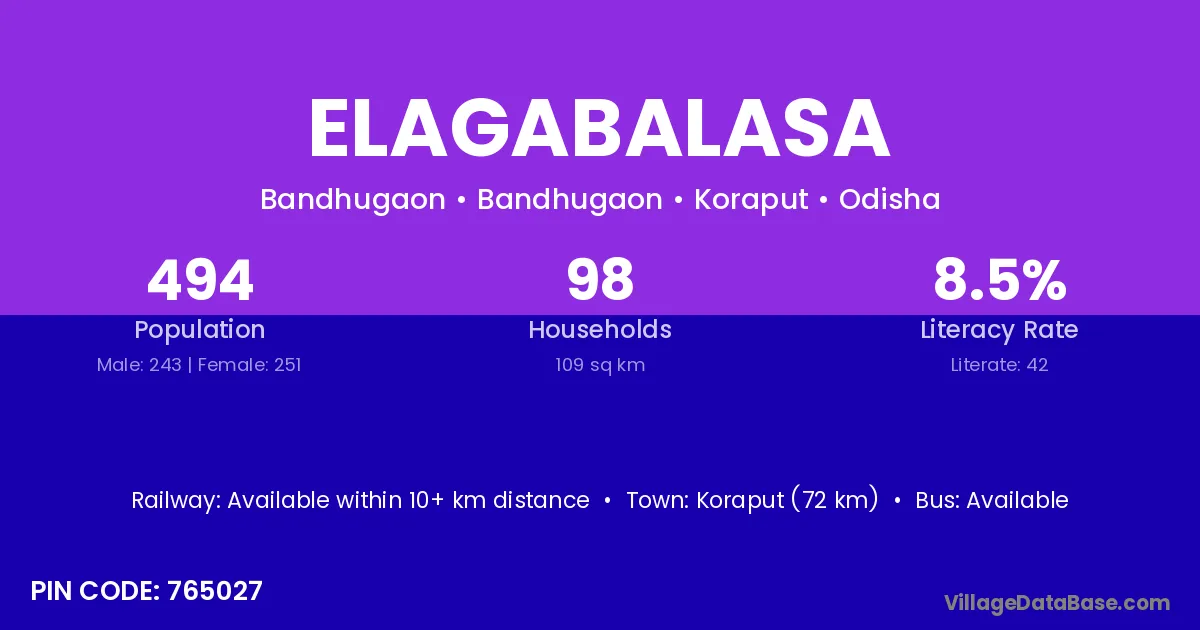 ELAGABALASA

Bandhugaon • Bandhugaon • Koraput • Odisha

494
Population
Male: 243 | Female: 251

98
Households
109 sq km

8.5%
Literacy Rate
Literate: 42

Railway: Available within 10+ km distance • Town: Koraput (72 km) • Bus: Available

PIN CODE: 765027

VillageDataBase.com